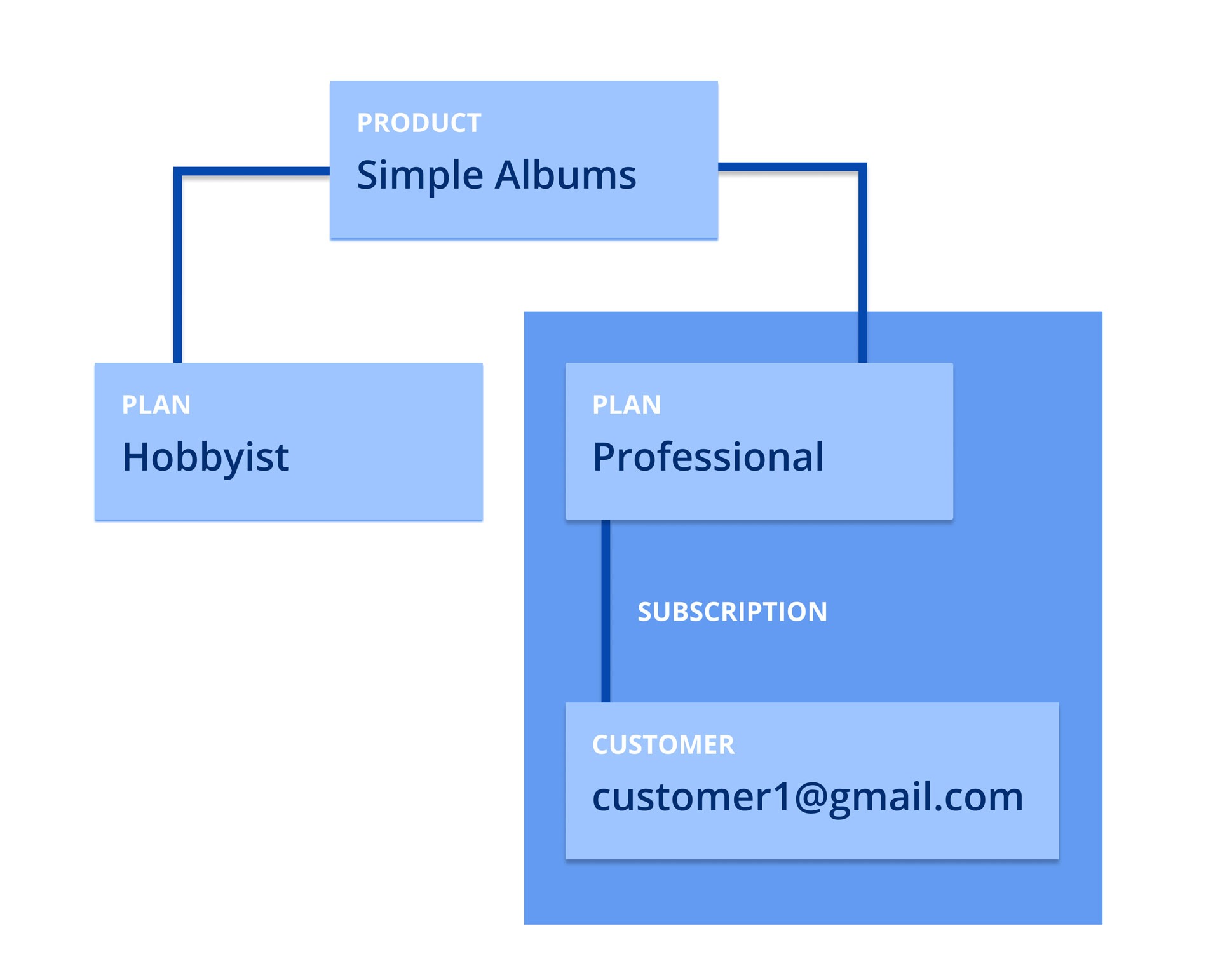 PRODUCT
Simple Albums

PLAN
Hobbyist

PLAN
Professional

SUBSCRIPTION

CUSTOMER
customer1@gmail.com